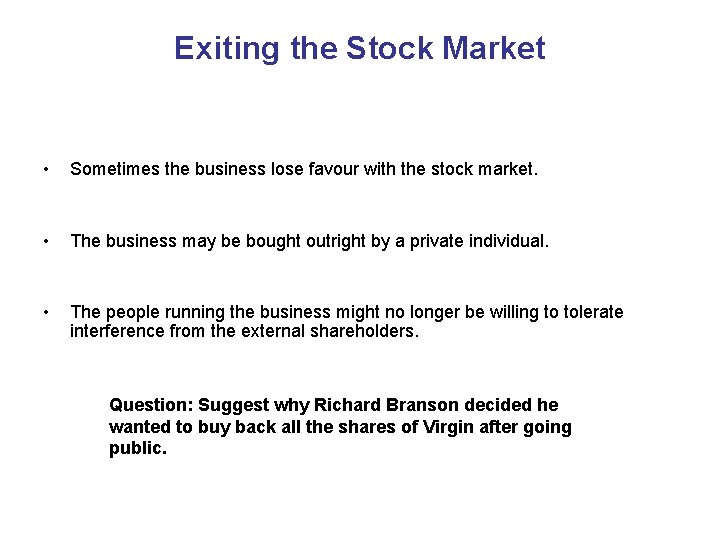 Exiting the Stock Market

• Sometimes the business lose favour with the stock market.

• The business may be bought outright by a private individual.

• The people running the business might no longer be willing to tolerate interference from the external shareholders.

Question: Suggest why Richard Branson decided he wanted to buy back all the shares of Virgin after going public.